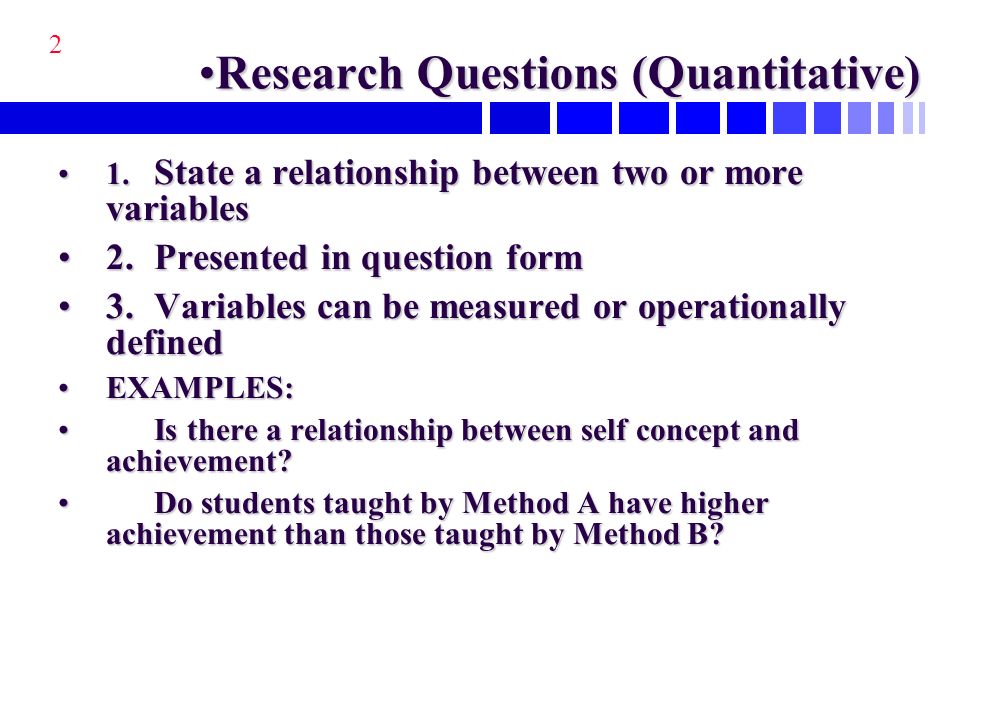 2

•Research Questions (Quantitative)

• 1. State a relationship between two or more variables
• 2. Presented in question form
• 3. Variables can be measured or operationally defined
• EXAMPLES:
• Is there a relationship between self concept and achievement?
• Do students taught by Method A have higher achievement than those taught by Method B?